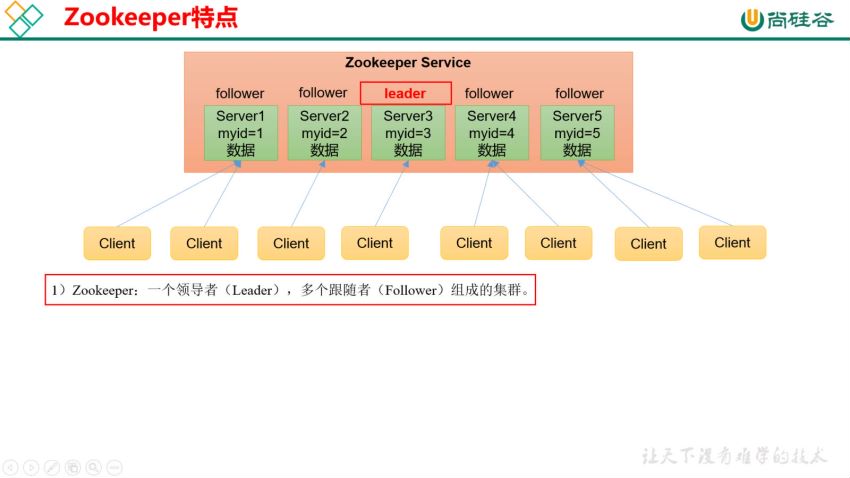 Zookeeper特点

尚硅谷

Zookeeper Service

follower
Server1
myid=1
数据

follower
Server2
myid=2
数据

leader
Server3
myid=3
数据

follower
Server4
myid=4
数据

follower
Server5
myid=5
数据

Client Client Client Client Client Client Client Client

1）Zookeeper：一个领导者（Leader），多个跟随者（Follower）组成的集群。

让天下没有难学的技术